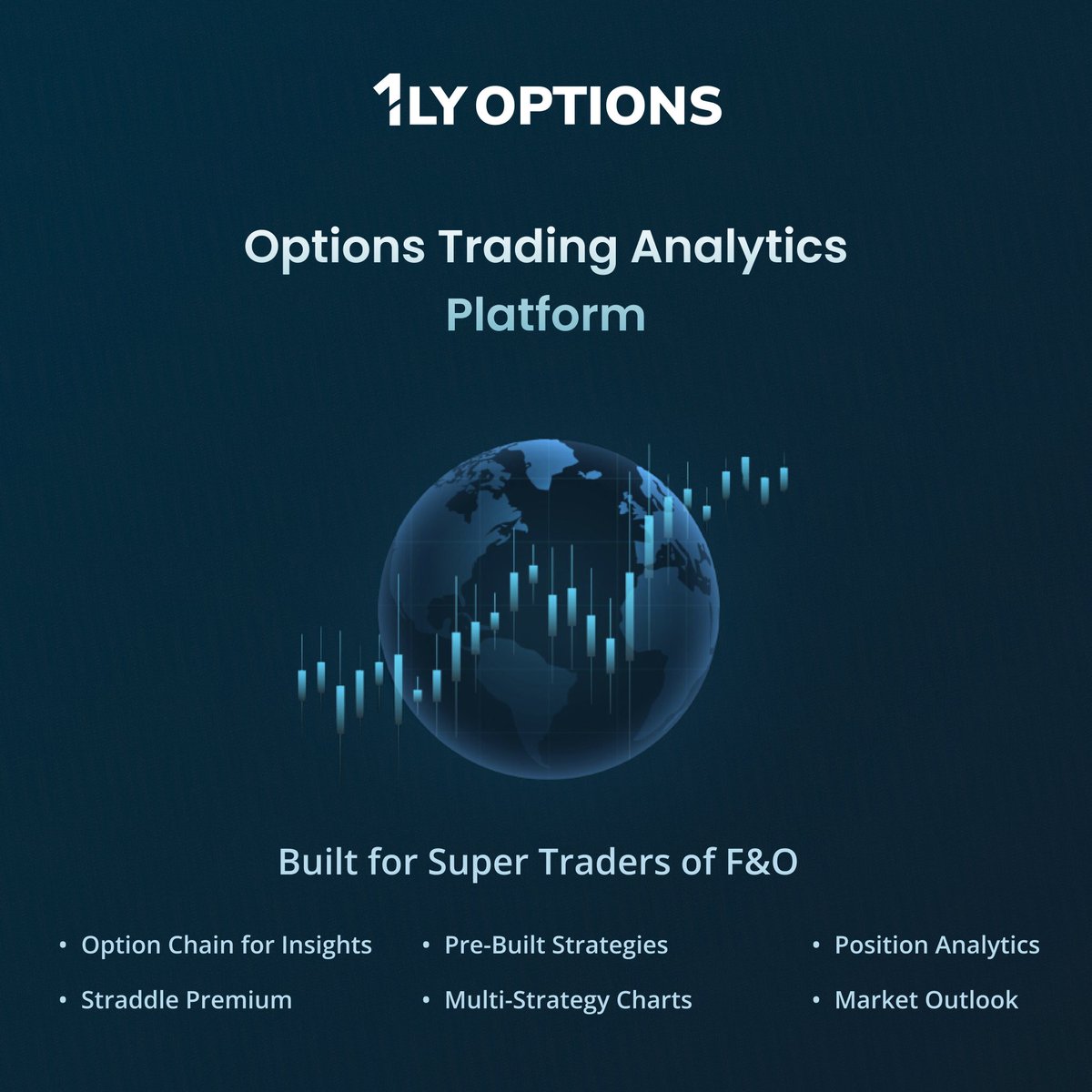 1LY OPTIONS

Options Trading Analytics Platform

Built for Super Traders of F&O

• Option Chain for Insights
• Straddle Premium

• Pre-Built Strategies
• Multi-Strategy Charts

• Position Analytics
• Market Outlook